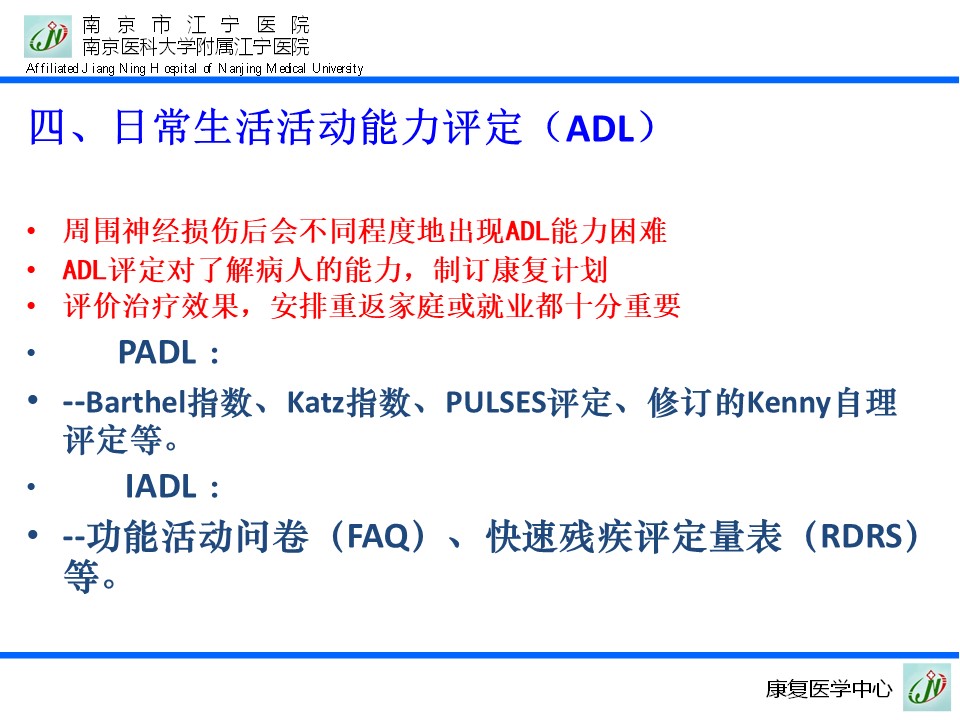 南京市江宁医院
南京医科大学附属江宁医院
Affiliated Jiang Ning Hospital of Nanjing Medical University

四、日常生活活动能力评定（ADL）

• 周围神经损伤后会不同程度地出现ADL能力困难
• ADL评定对了解病人的能力，制订康复计划
• 评价治疗效果，安排重返家庭或就业都十分重要
• PADL：
• --Barthel指数、Katz指数、PULSES评定、修订的Kenny自理评定等。
• IADL：
• --功能活动问卷（FAQ）、快速残疾评定量表（RDRS）等。

康复医学中心